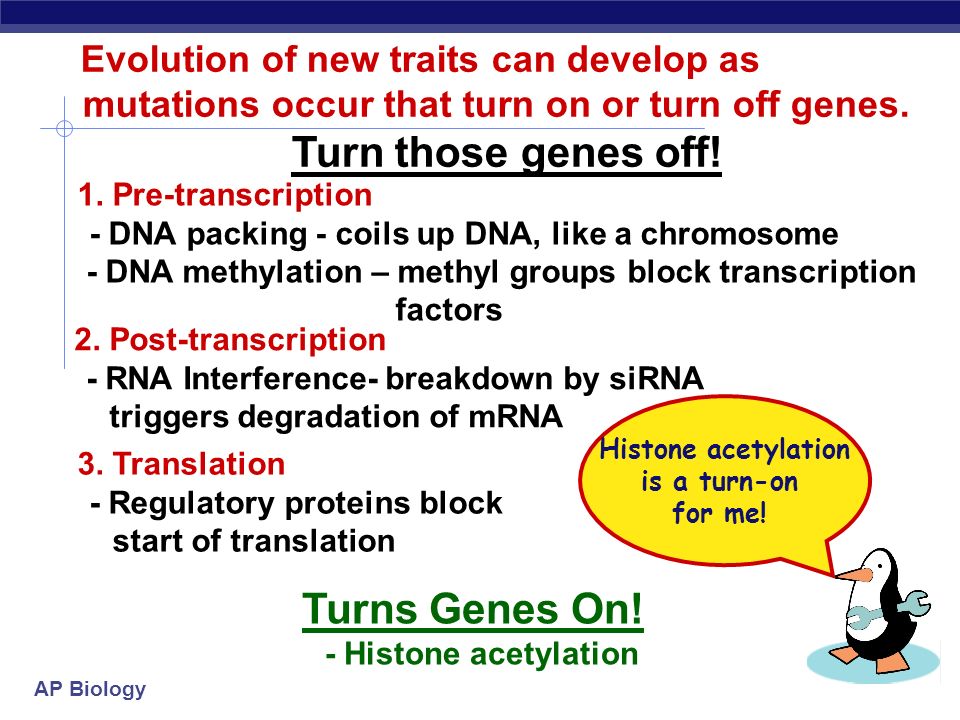 Evolution of new traits can develop as mutations occur that turn on or turn off genes.

Turn those genes off!

1. Pre-transcription

- DNA packing - coils up DNA, like a chromosome

- DNA methylation – methyl groups block transcription factors

2. Post-transcription

- RNA Interference- breakdown by siRNA triggers degradation of mRNA

3. Translation

- Regulatory proteins block start of translation

Histone acetylation is a turn-on for me!

Turns Genes On!

- Histone acetylation

AP Biology